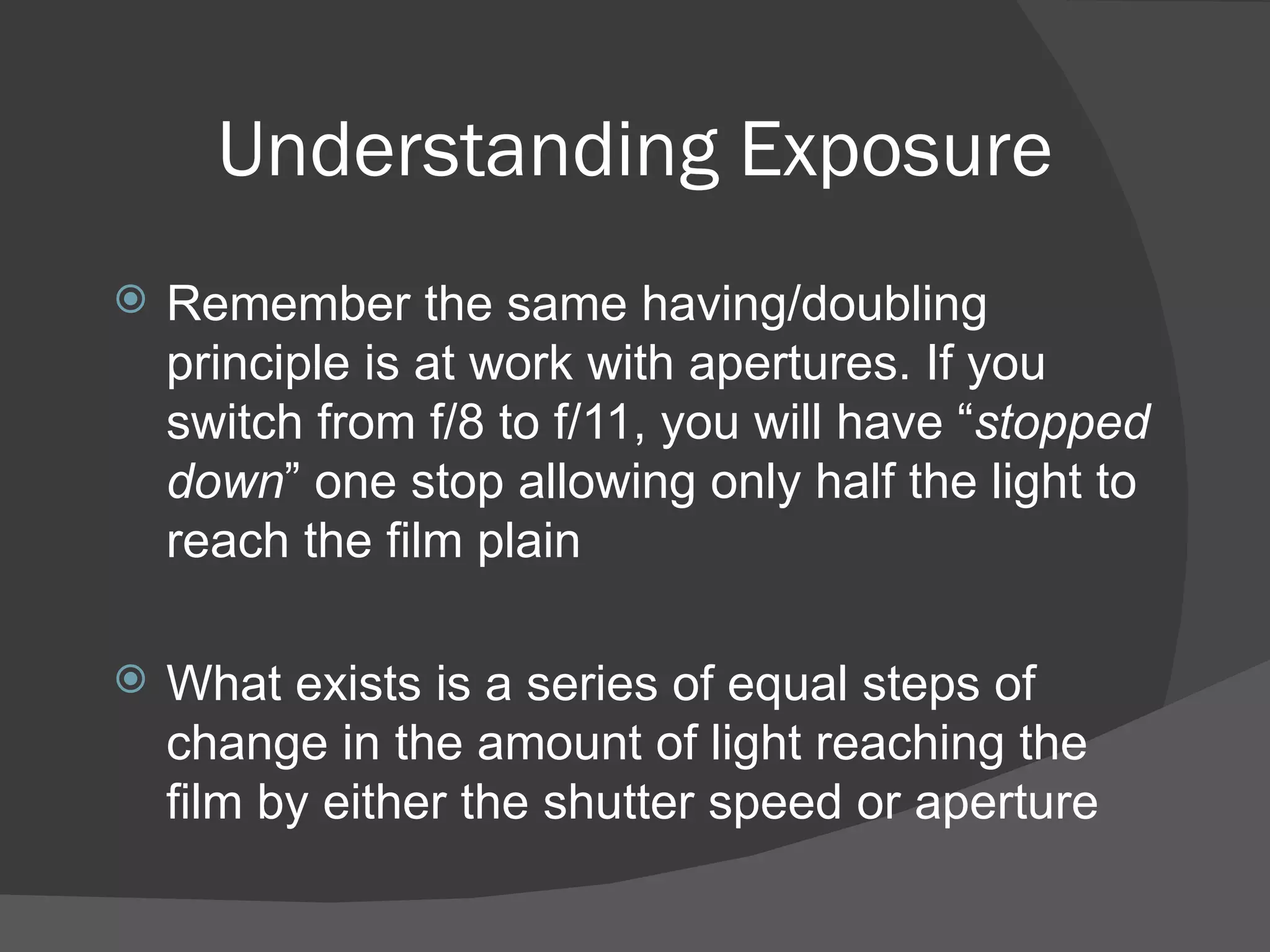 Understanding Exposure

Remember the same having/doubling principle is at work with apertures. If you switch from f/8 to f/11, you will have “stopped down” one stop allowing only half the light to reach the film plain

What exists is a series of equal steps of change in the amount of light reaching the film by either the shutter speed or aperture